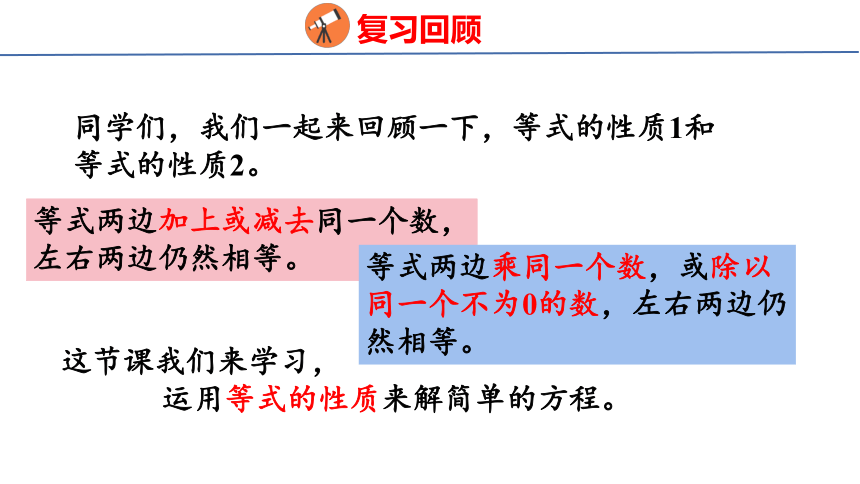 复习回顾

同学们，我们一起来回顾一下，等式的性质1和等式的性质2。

等式两边加上或减去同一个数，左右两边仍然相等。

等式两边乘同一个数，或除以同一个不为0的数，左右两边仍然相等。

这节课我们来学习，
运用等式的性质来解简单的方程。